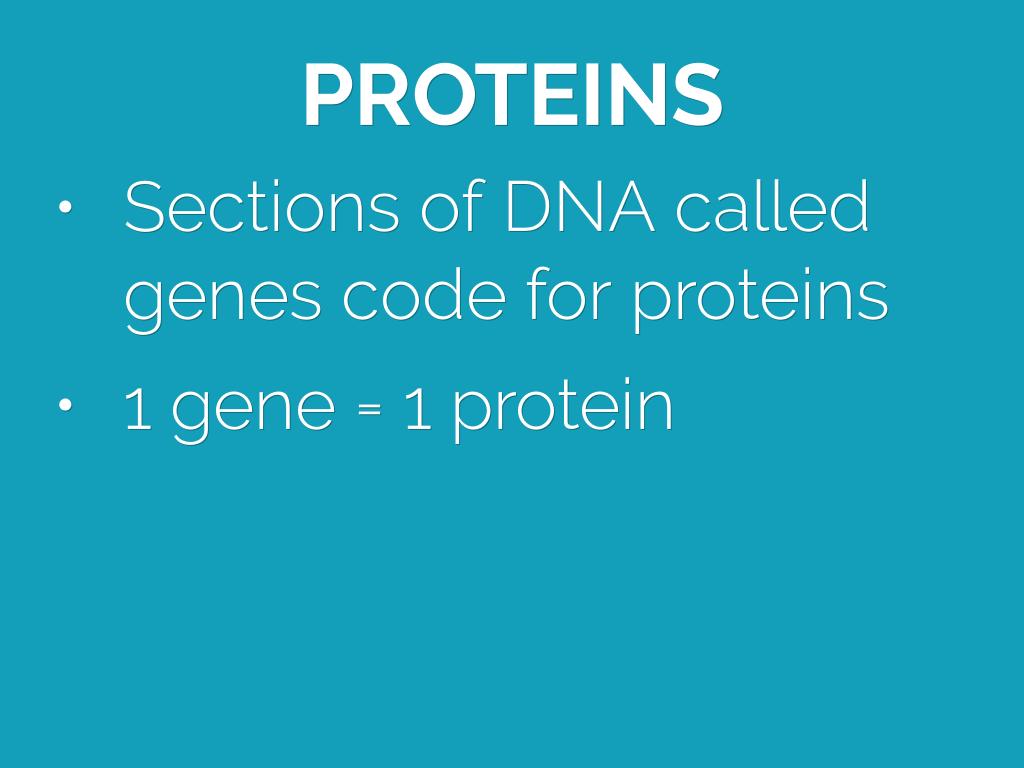 PROTEINS

• Sections of DNA called genes code for proteins

• 1 gene = 1 protein